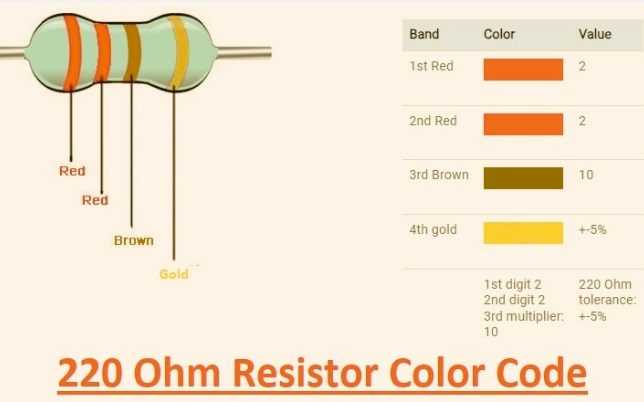 Red
Red
Brown
Gold

| Band | Color | Value |
|---|---|---|
| 1st Red | | 2 |
| 2nd Red | | 2 |
| 3rd Brown | | 10 |
| 4th gold | | +-5% |
| | 1st digit 2 2nd digit 2 3rd multiplier: 10 | 220 Ohm tolerance: +-5% |

220 Ohm Resistor Color Code